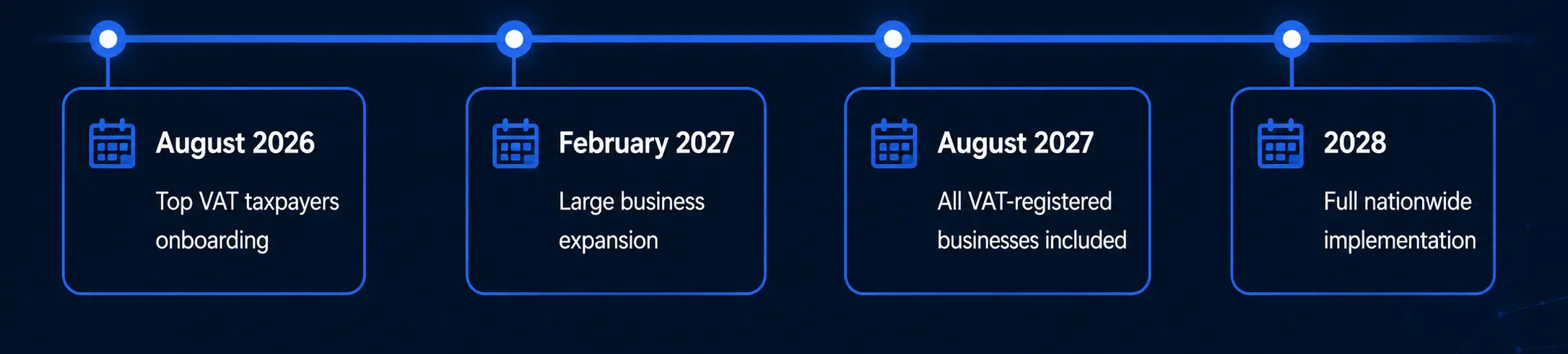 August 2026

Top VAT taxpayers onboarding

February 2027

Large business expansion

August 2027

All VAT-registered businesses included

2028

Full nationwide implementation